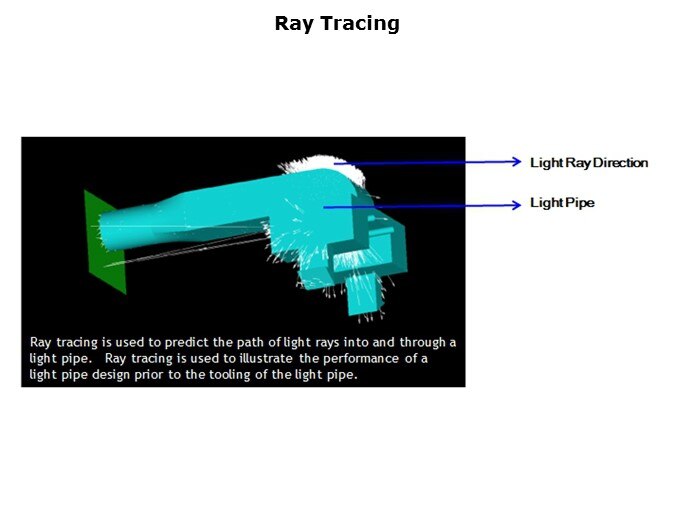 Ray Tracing

Light Ray Direction

Light Pipe

Ray tracing is used to predict the path of light rays into and through a light pipe. Ray tracing is used to illustrate the performance of a light pipe design prior to the tooling of the light pipe.